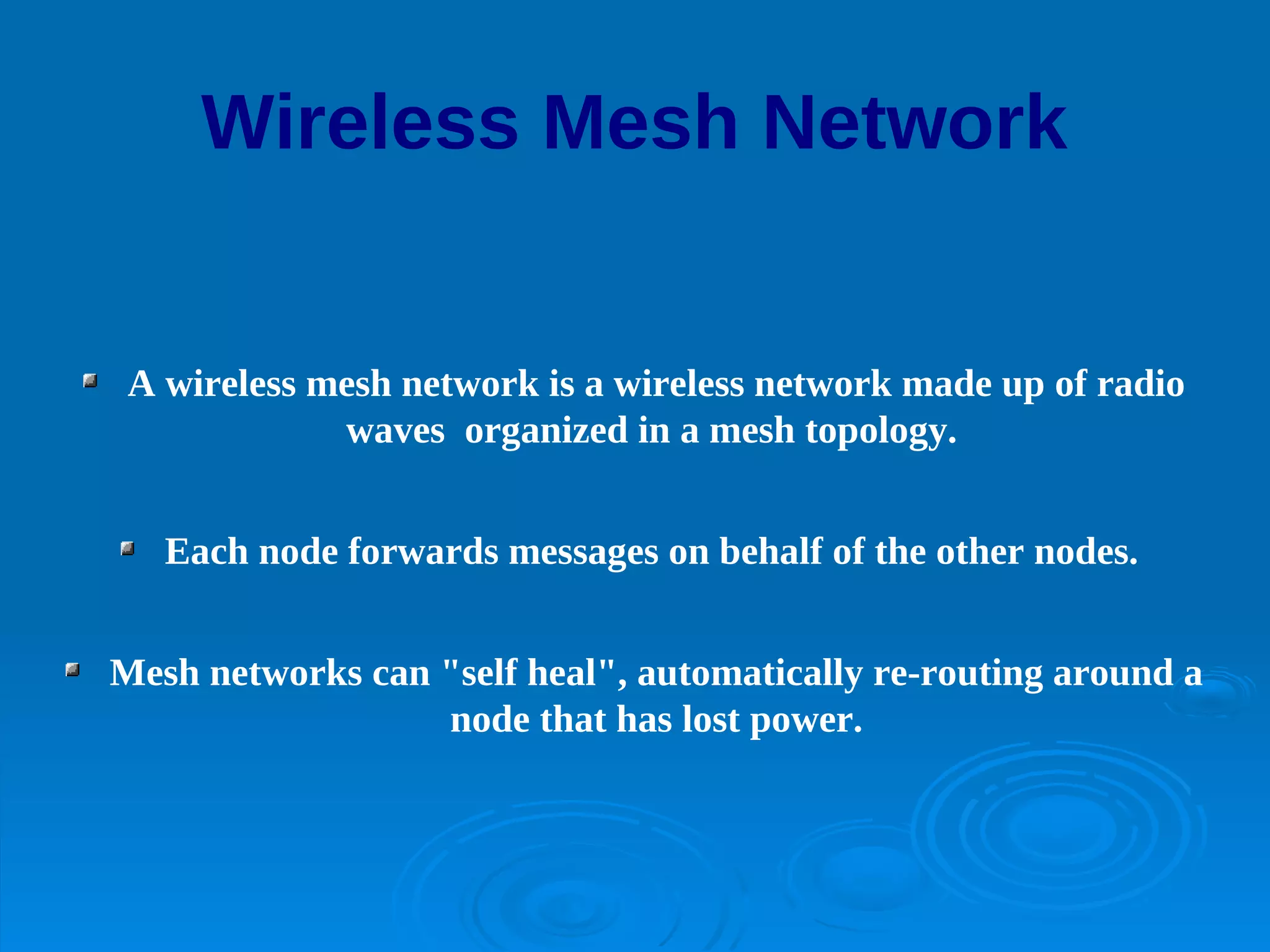 Wireless Mesh Network

A wireless mesh network is a wireless network made up of radio waves organized in a mesh topology.

Each node forwards messages on behalf of the other nodes.

Mesh networks can "self heal", automatically re-routing around a node that has lost power.